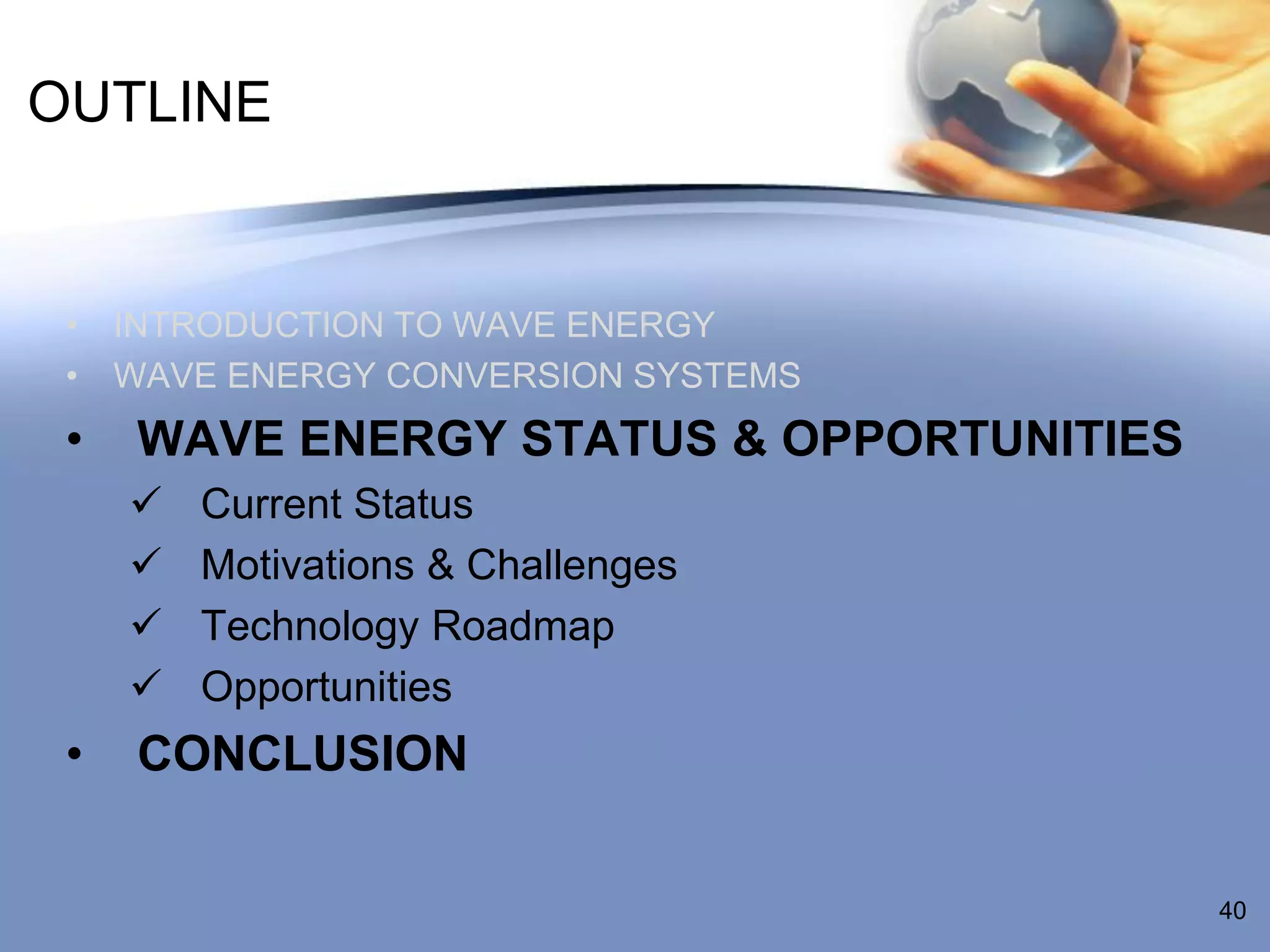 OUTLINE

• INTRODUCTION TO WAVE ENERGY
• WAVE ENERGY CONVERSION SYSTEMS
• WAVE ENERGY STATUS & OPPORTUNITIES
✓ Current Status
✓ Motivations & Challenges
✓ Technology Roadmap
✓ Opportunities
• CONCLUSION

40